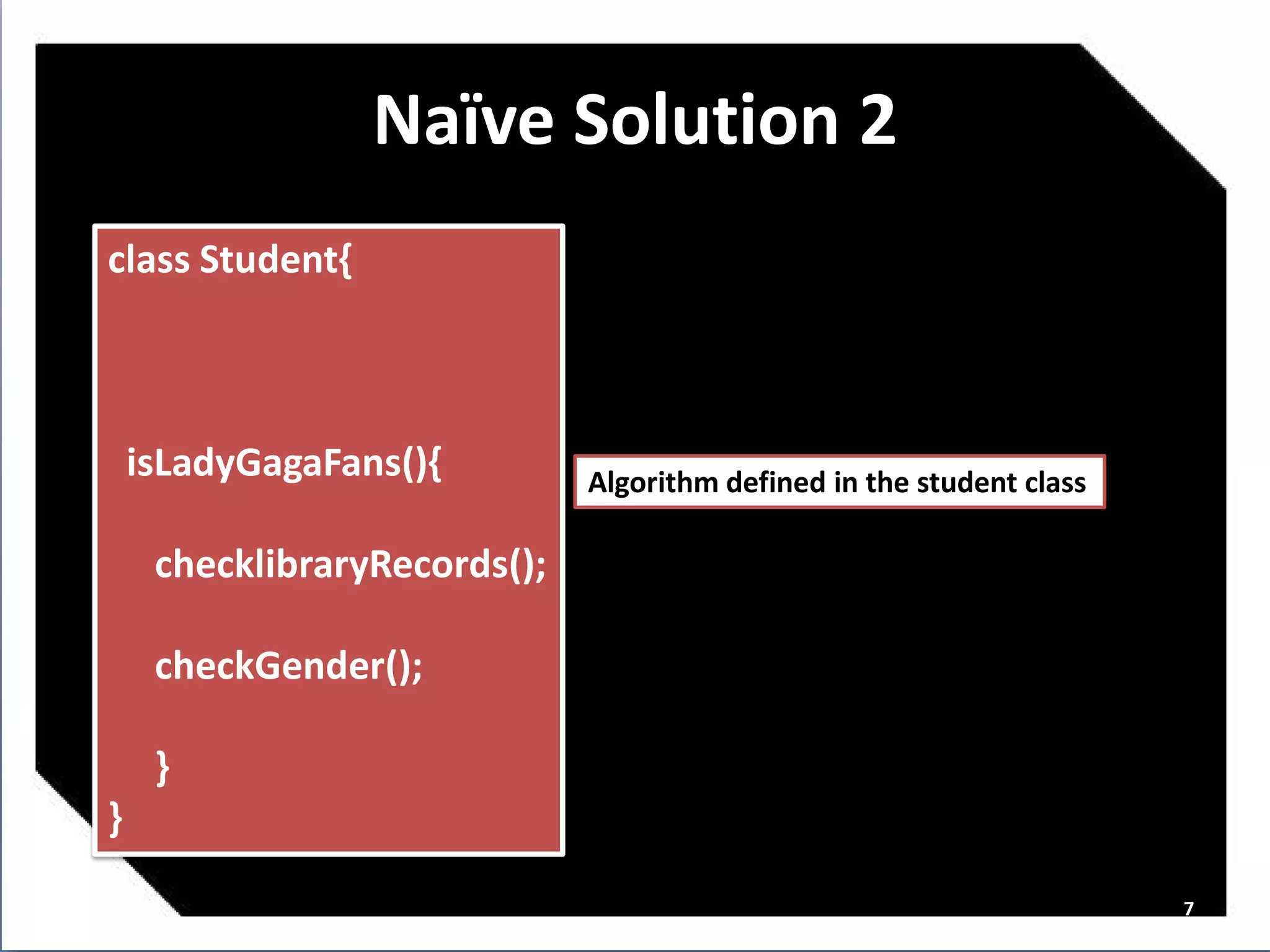 Naïve Solution 2

class Student{

isLadyGagaFans(){

checklibraryRecords();

checkGender();

}
}

Algorithm defined in the student class

7